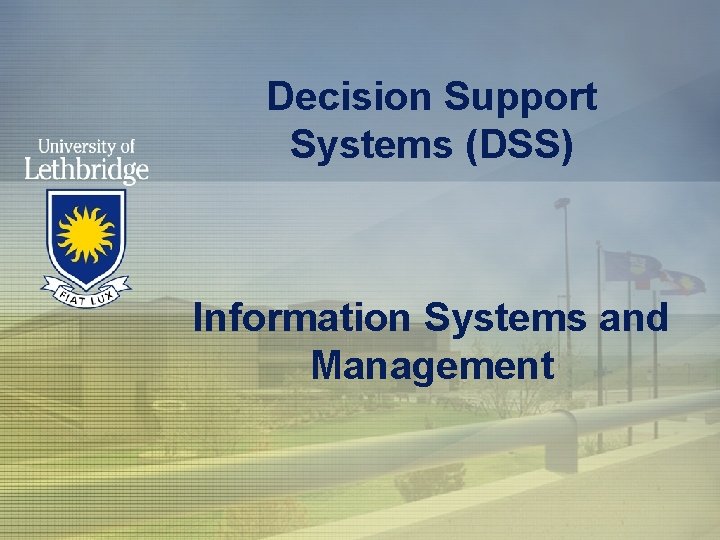 Decision Support Systems (DSS)

University of Lethbridge

FIAT LUX

Information Systems and Management